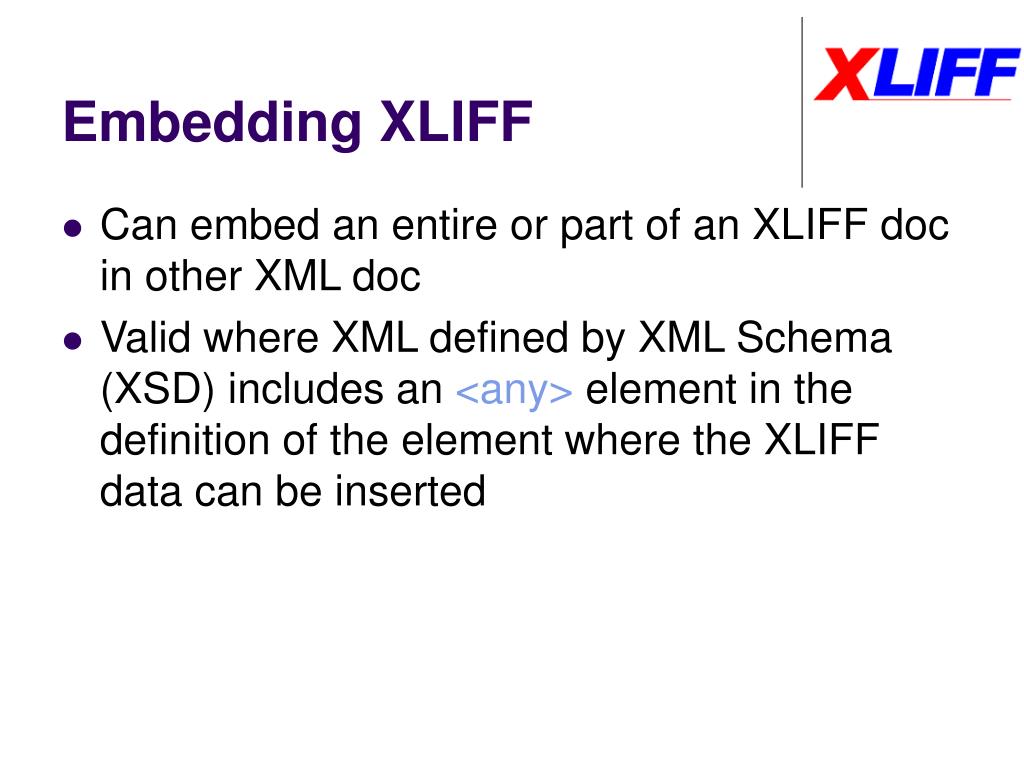 XLIFF

Embedding XLIFF

- Can embed an entire or part of an XLIFF doc in other XML doc
- Valid where XML defined by XML Schema (XSD) includes an <any> element in the definition of the element where the XLIFF data can be inserted